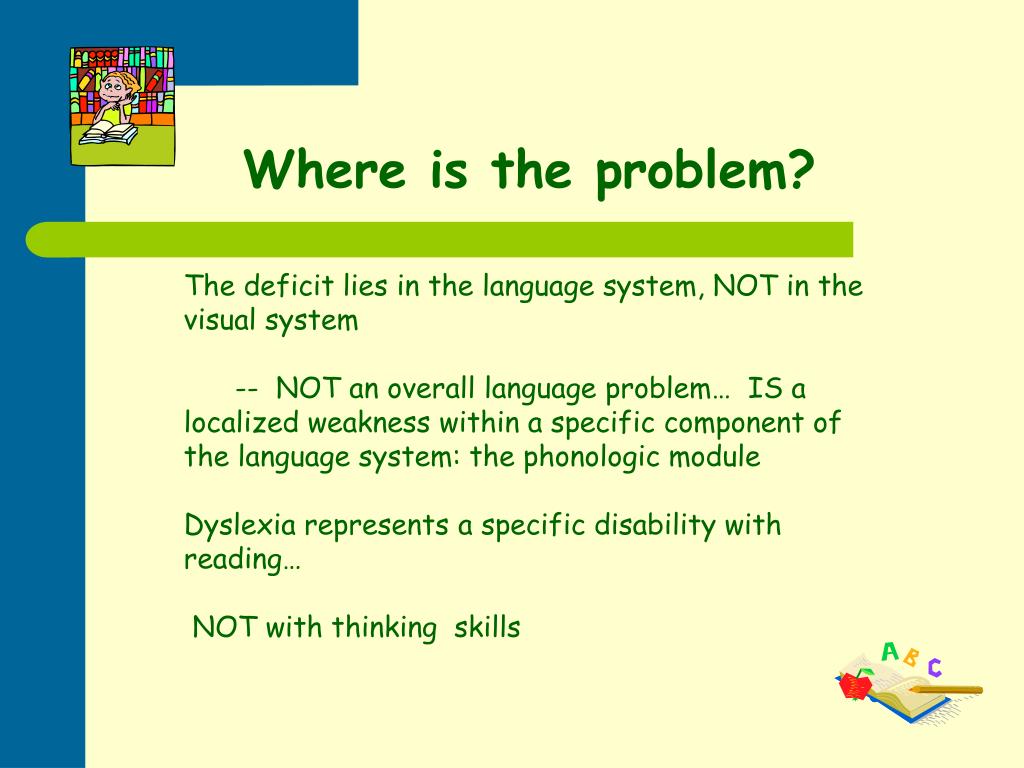 Where is the problem?

The deficit lies in the language system, NOT in the visual system

-- NOT an overall language problem… IS a localized weakness within a specific component of the language system: the phonologic module

Dyslexia represents a specific disability with reading…

NOT with thinking skills

A B C